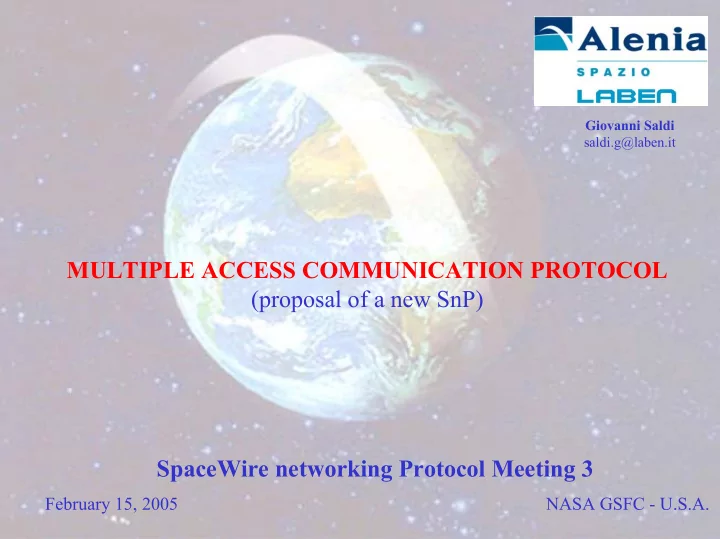 Alenia
SPAZIO
LABEN

Giovanni Saldi
saldi.g@laben.it

MULTIPLE ACCESS COMMUNICATION PROTOCOL
(proposal of a new SnP)

SpaceWire networking Protocol Meeting 3

February 15, 2005

NASA GSFC - U.S.A.